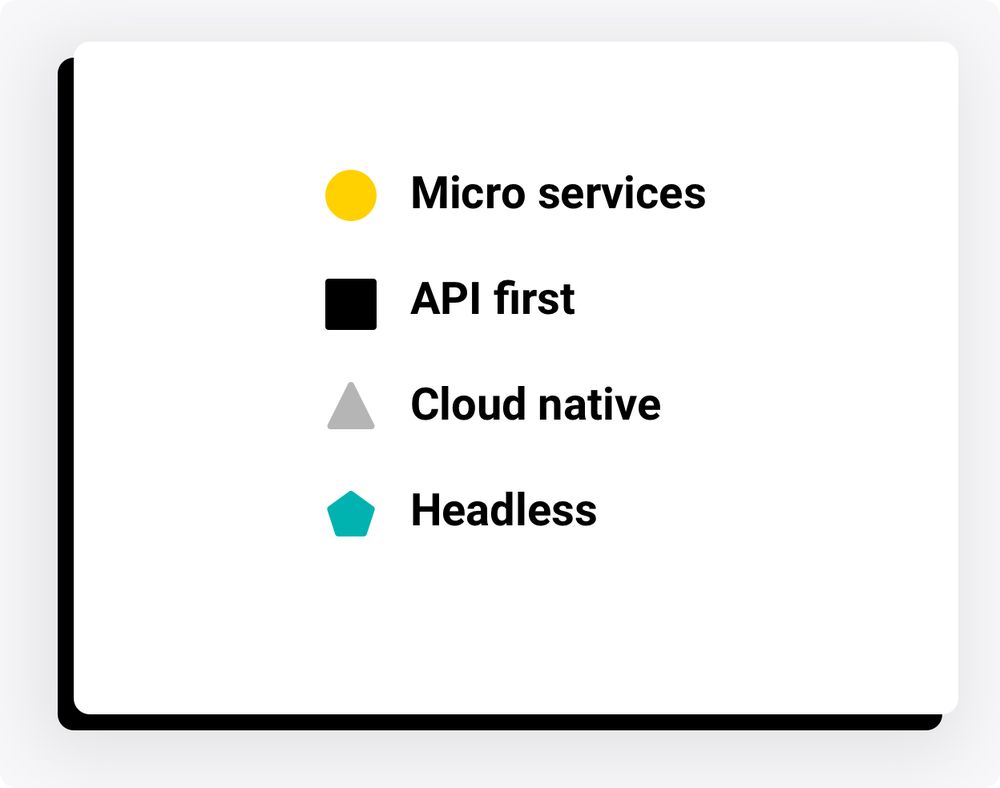 Micro services

API first

Cloud native

Headless